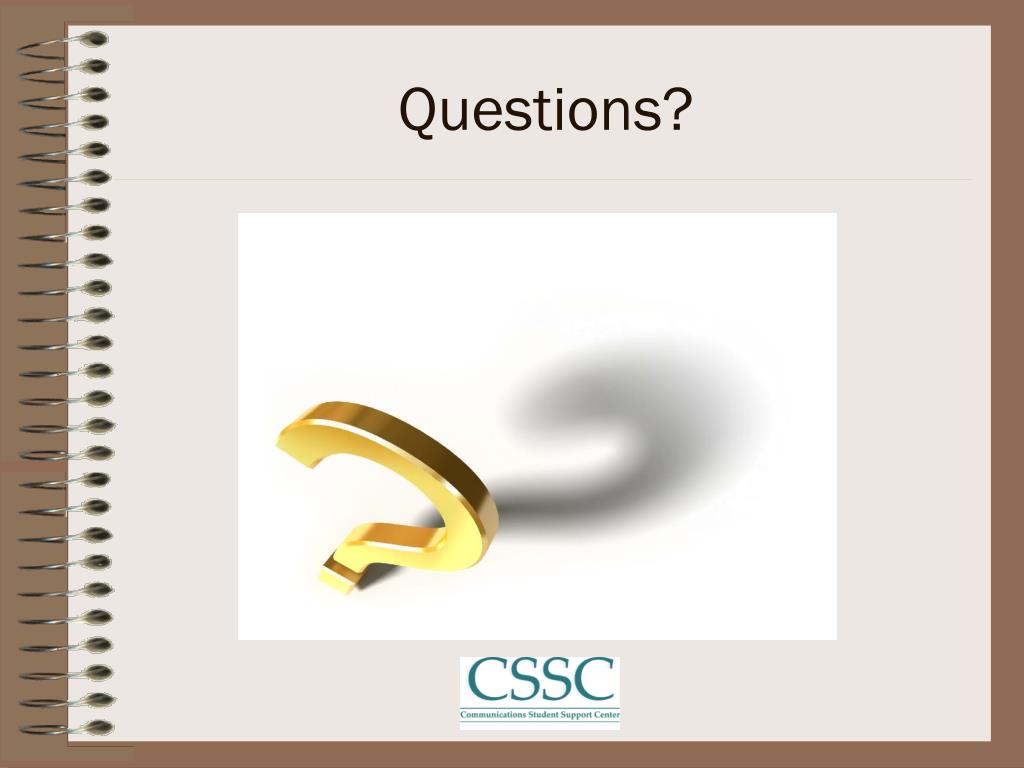 Questions?

CSSC
Communications Student Support Center